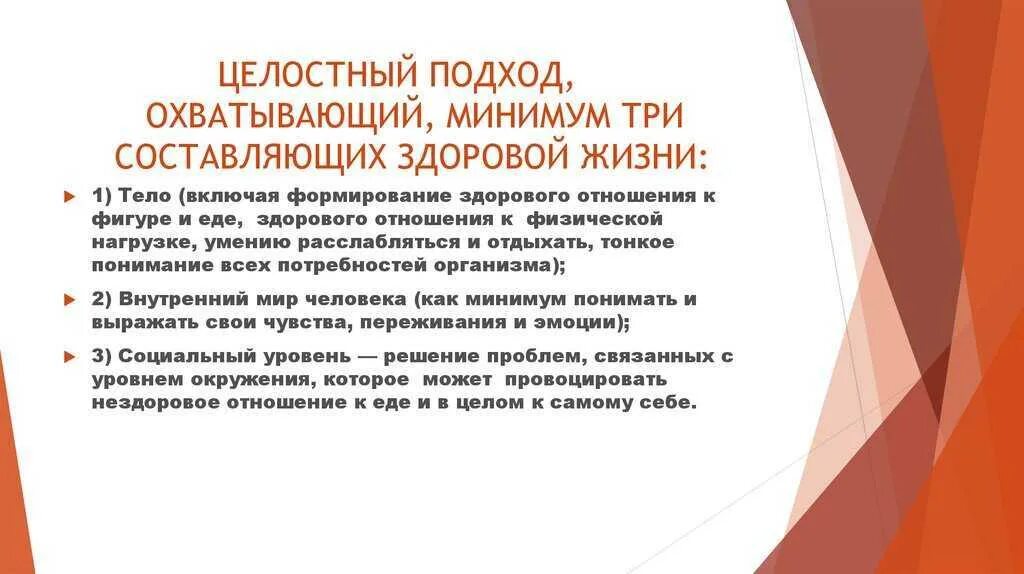 ЦЕЛОСТНЫЙ ПОДХОД, ОХВАТЫВАЮЩИЙ, МИНИМУМ ТРИ СОСТАВЛЯЮЩИХ ЗДОРОВОЙ ЖИЗНИ:

1) Тело (включая формирование здорового отношения к фигуре и еде, здорового отношения к физической нагрузке, умению расслабляться и отдыхать, тонкое понимание всех потребностей организма);

2) Внутренний мир человека (как минимум понимать и выражать свои чувства, переживания и эмоции);

3) Социальный уровень — решение проблем, связанных с уровнем окружения, которое может провоцировать нездоровое отношение к еде и в целом к самому себе.